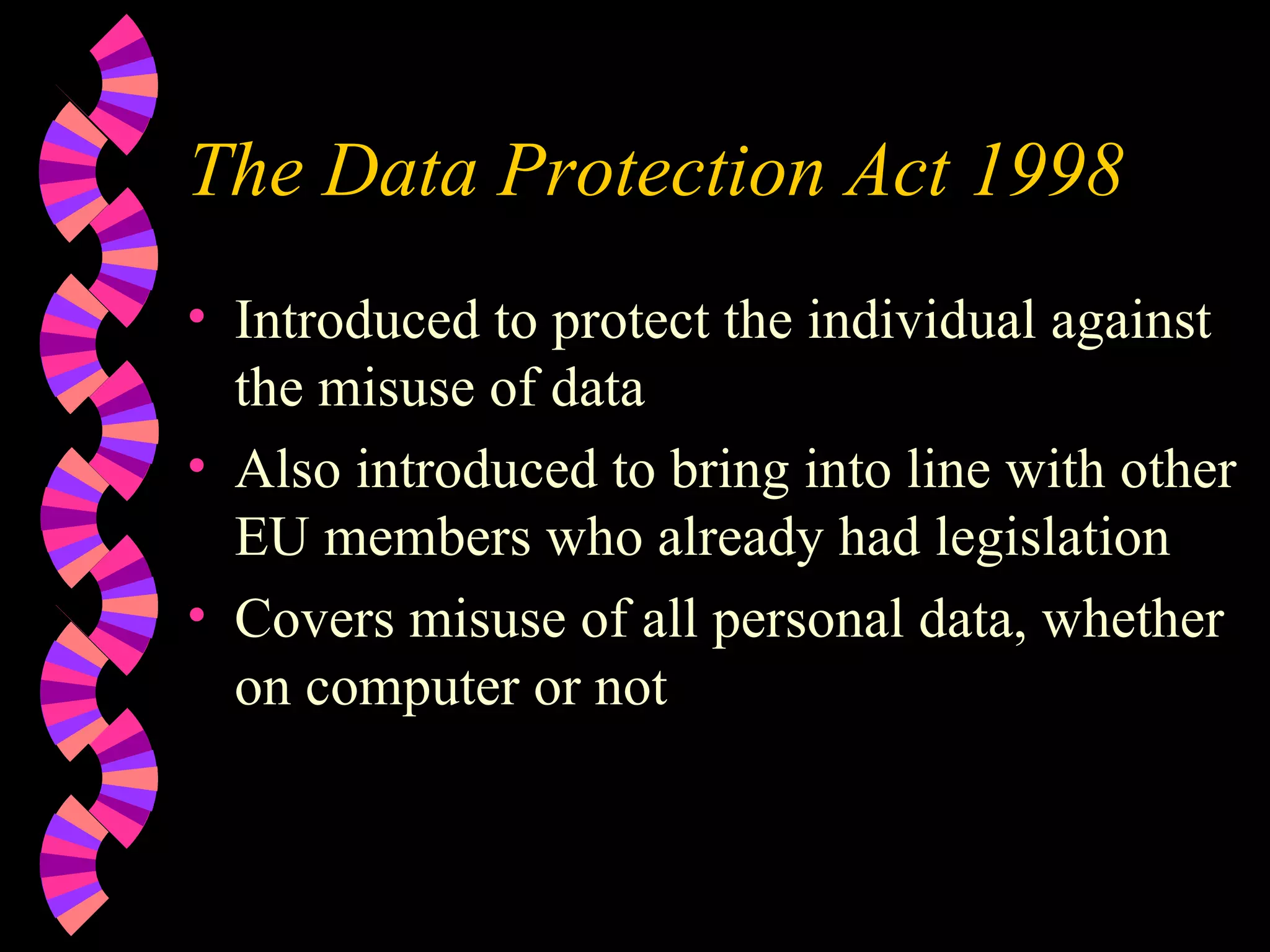 The Data Protection Act 1998

• Introduced to protect the individual against the misuse of data
• Also introduced to bring into line with other EU members who already had legislation
• Covers misuse of all personal data, whether on computer or not